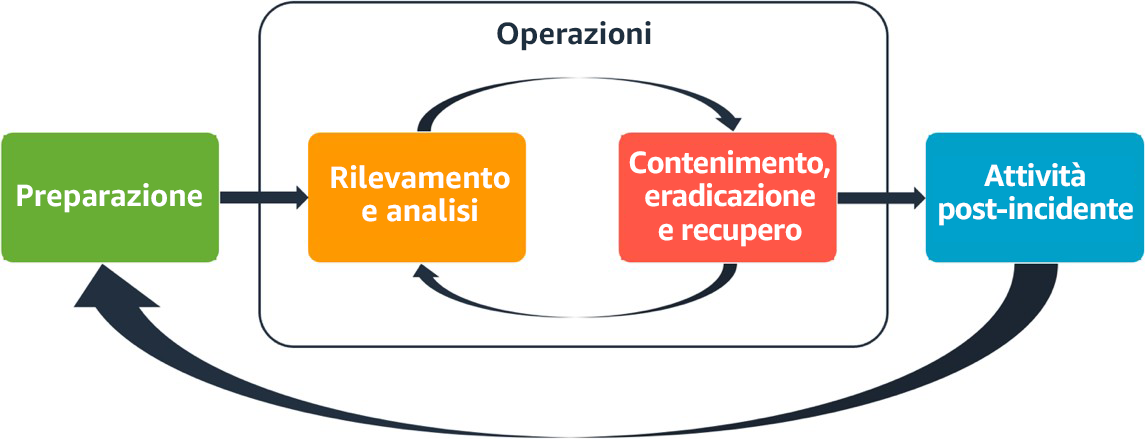 Operazioni

Preparazione

Rilevamento e analisi

Contenimento, eradicazione e recupero

Attività post-incidente